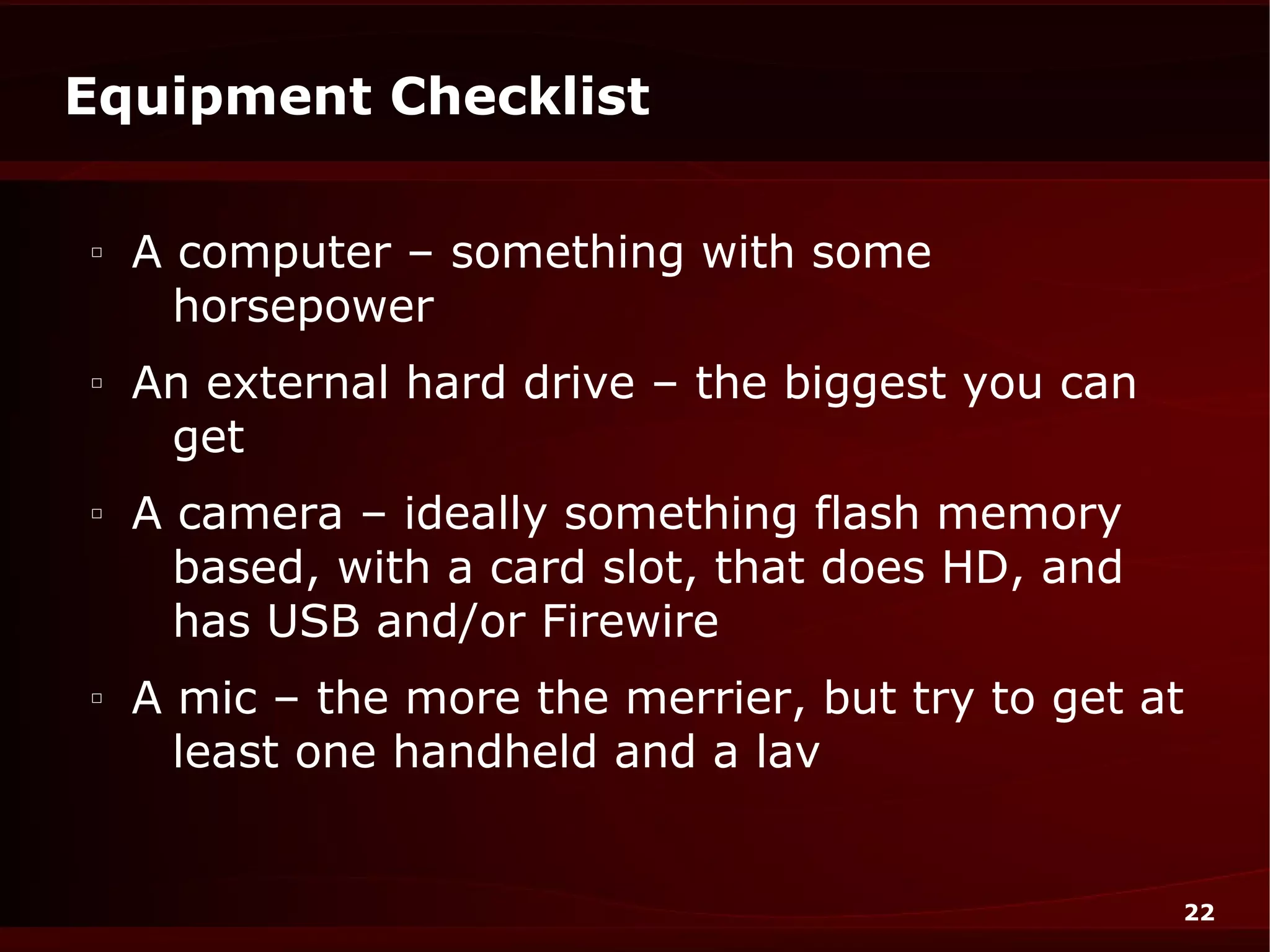 Equipment Checklist

▫ A computer – something with some horsepower

▫ An external hard drive – the biggest you can get

▫ A camera – ideally something flash memory based, with a card slot, that does HD, and has USB and/or Firewire

▫ A mic – the more the merrier, but try to get at least one handheld and a lav

22